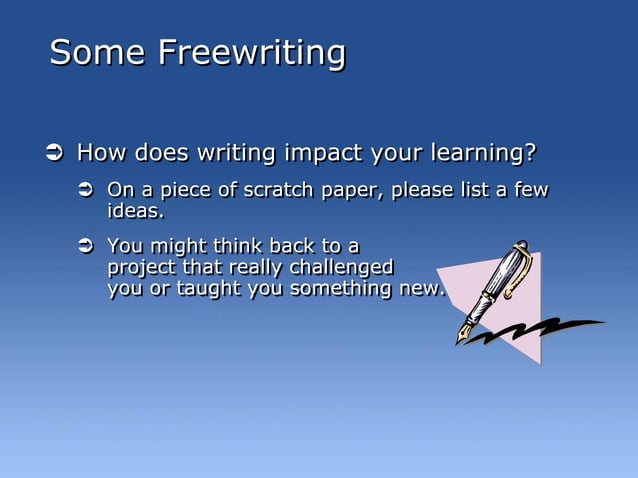 Some Freewriting

➲ How does writing impact your learning?

➲ On a piece of scratch paper, please list a few ideas.

➲ You might think back to a project that really challenged you or taught you something new.